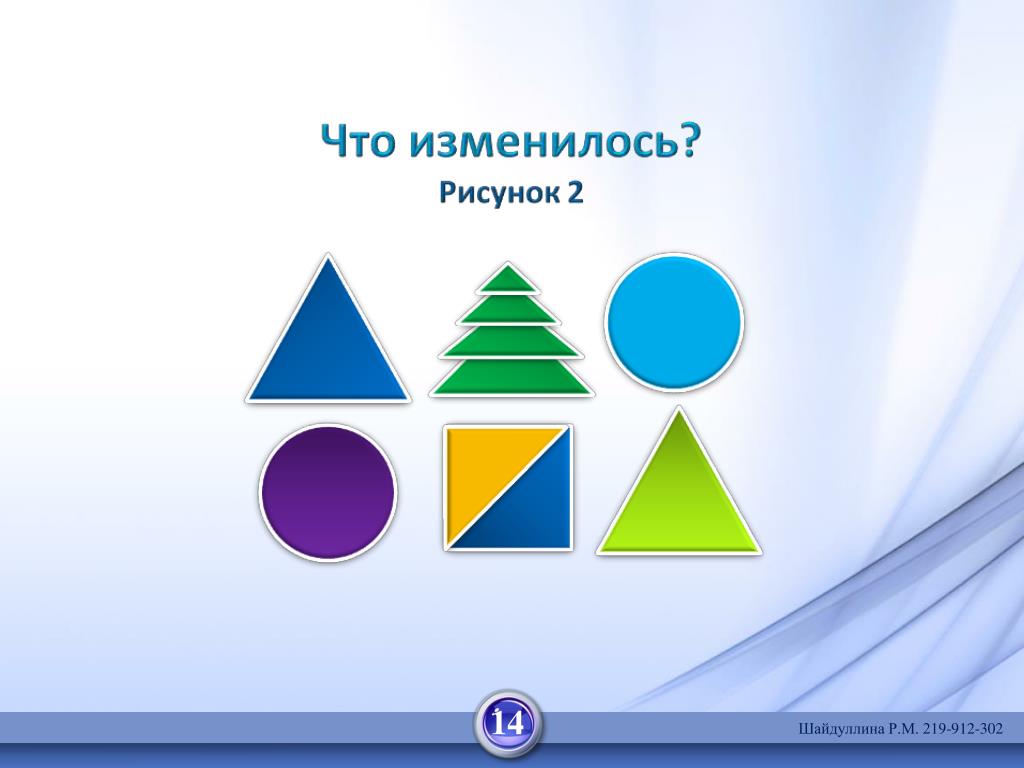 Что изменилось?
Рисунок 2

14

Шайдуллина Р.М. 219-912-302